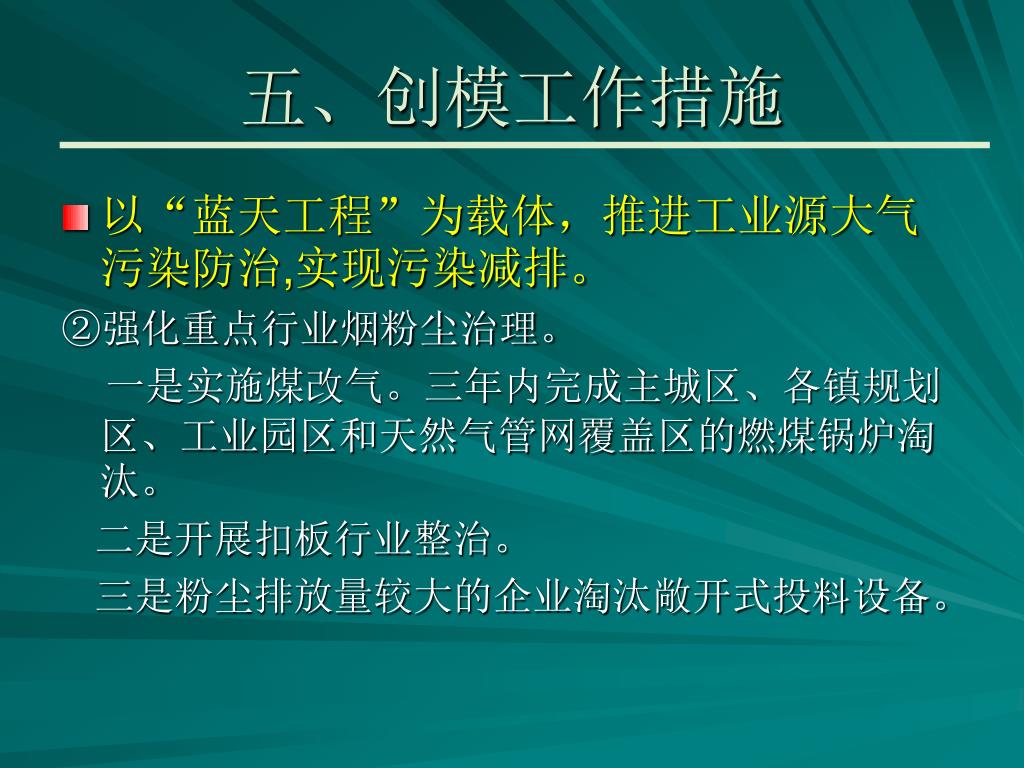 五、创模工作措施

以“蓝天工程”为载体，推进工业源大气污染防治,实现污染减排。

②强化重点行业烟粉尘治理。

一是实施煤改气。三年内完成主城区、各镇规划区、工业园区和天然气管网覆盖区的燃煤锅炉淘汰。

二是开展扣板行业整治。

三是粉尘排放量较大的企业淘汰敞开式投料设备。